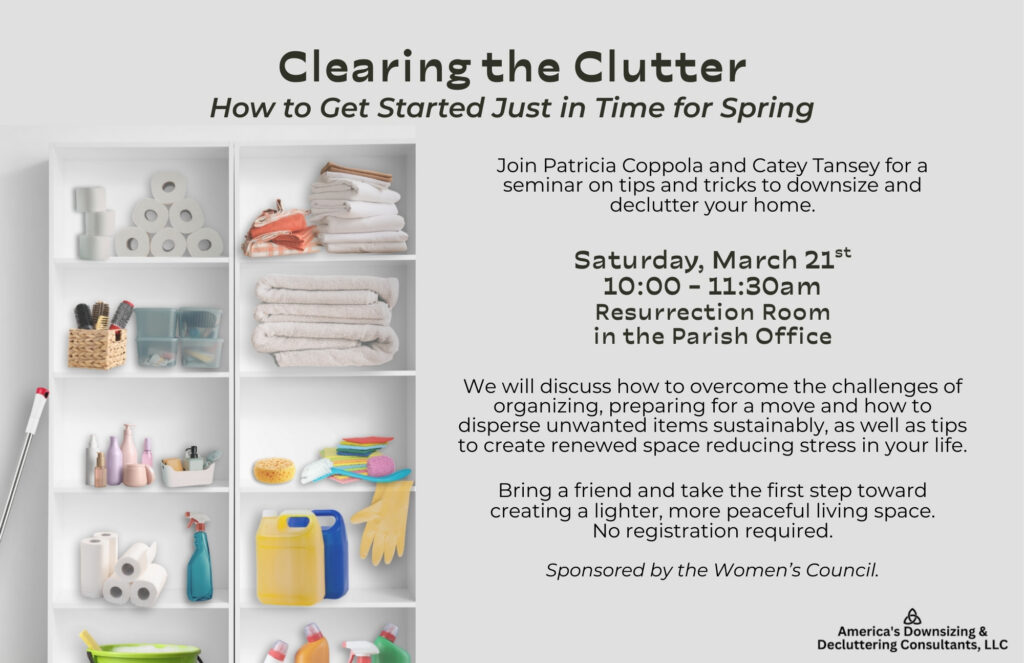 Clearing the Clutter
How to Get Started Just in Time for Spring

Join Patricia Coppola and Catey Tansey for a seminar on tips and tricks to downsize and declutter your home.

Saturday, March 21$^{st}$
10:00 - 11:30am
Resurrection Room
in the Parish Office

We will discuss how to overcome the challenges of organizing, preparing for a move and how to disperse unwanted items sustainably, as well as tips to create renewed space reducing stress in your life.

Bring a friend and take the first step toward creating a lighter, more peaceful living space. No registration required.

Sponsored by the Women's Council.

America's Downsizing & Decluttering Consultants, LLC